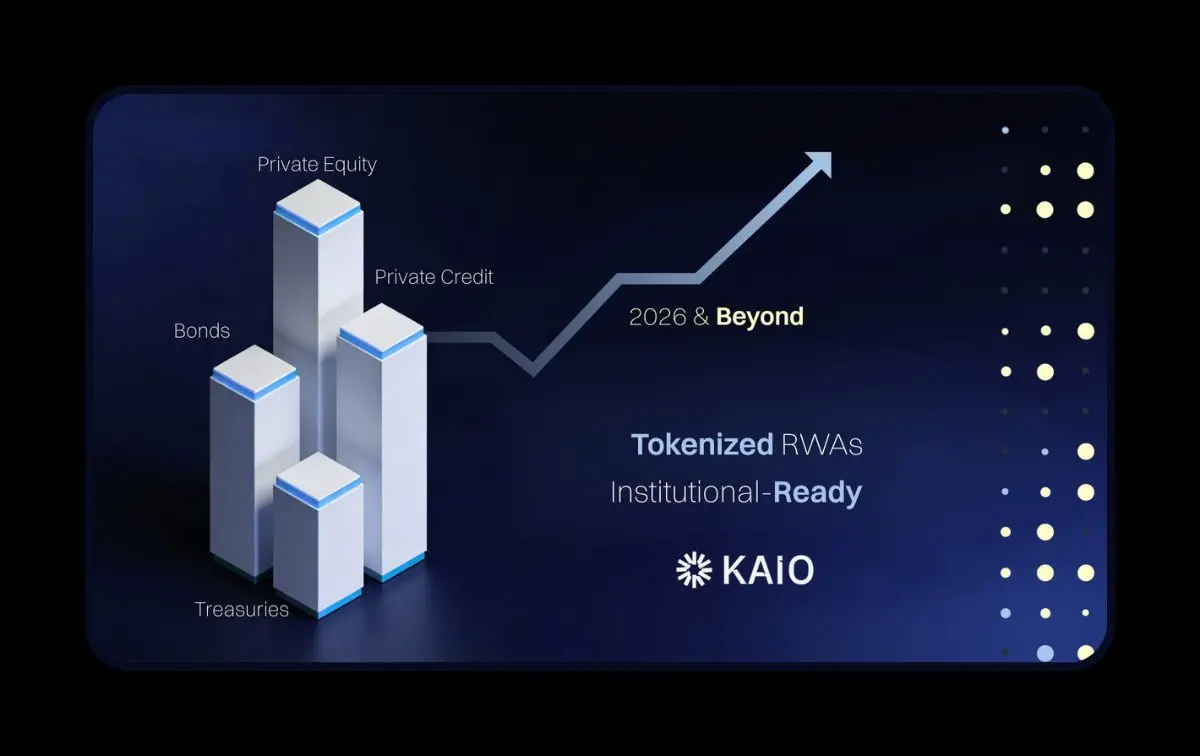 Private Equity

Private Credit

Bonds

Treasuries

2026 & Beyond

Tokenized RWAs
Institutional-Ready

KAIO